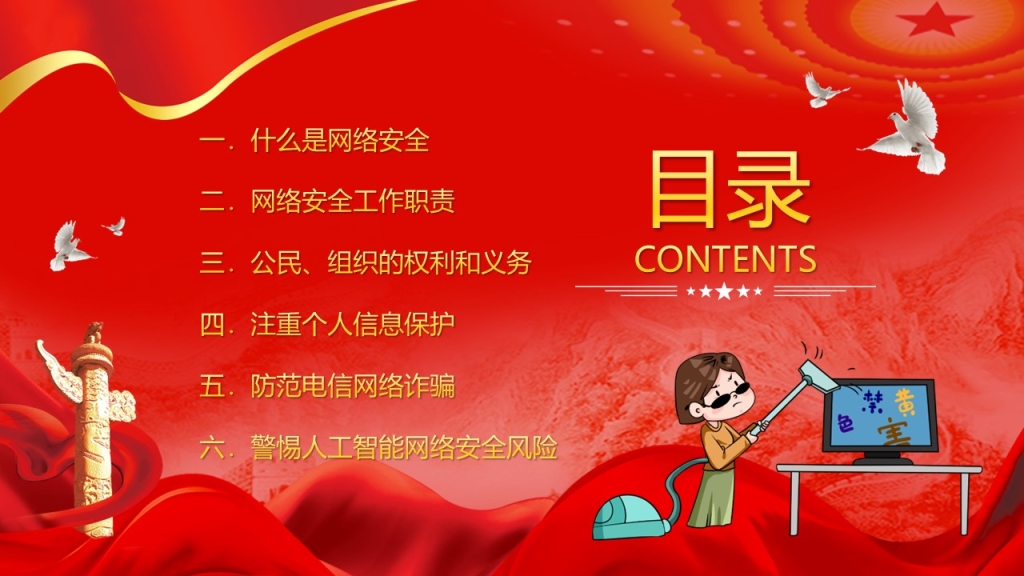 一. 什么是网络安全

二. 网络安全工作职责

三. 公民、组织的权利和义务

四. 注重个人信息保护

五. 防范电信网络诈骗

六. 警惕人工智能网络安全风险

目录
CONTENTS

禁 黄
色 害